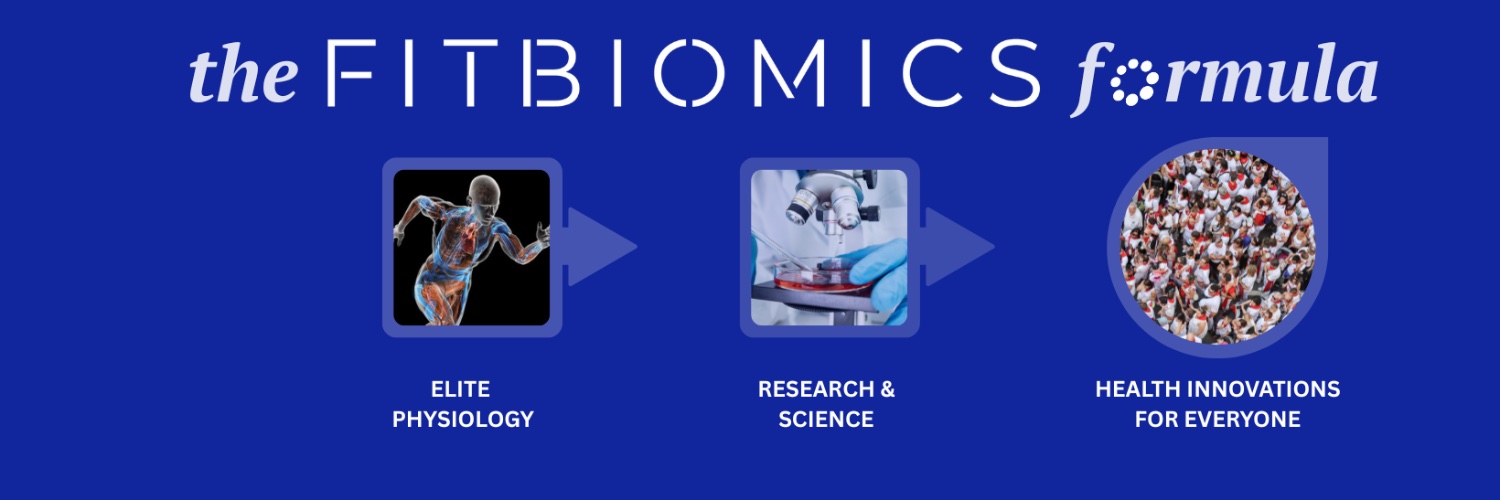 the FITBIOMICS formula

ELITE PHYSIOLOGY

RESEARCH & SCIENCE

HEALTH INNOVATIONS FOR EVERYONE